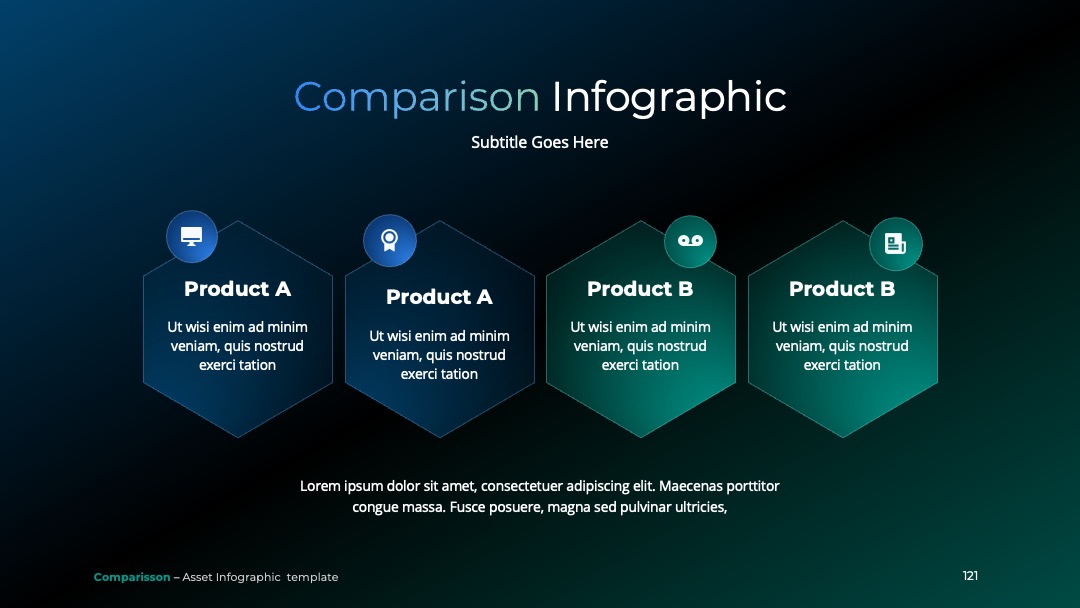 Comparison Infographic

Subtitle Goes Here

Product A

Ut wisi enim ad minim veniam, quis nostrud exerci tation

Product A

Ut wisi enim ad minim veniam, quis nostrud exerci tation

Product B

Ut wisi enim ad minim veniam, quis nostrud exerci tation

Product B

Ut wisi enim ad minim veniam, quis nostrud exerci tation

Lorem ipsum dolor sit amet, consectetuer adipiscing elit. Maecenas porttitor congue massa. Fusce posuere, magna sed pulvinar ultricies,

Comparisson – Asset Infographic template

121